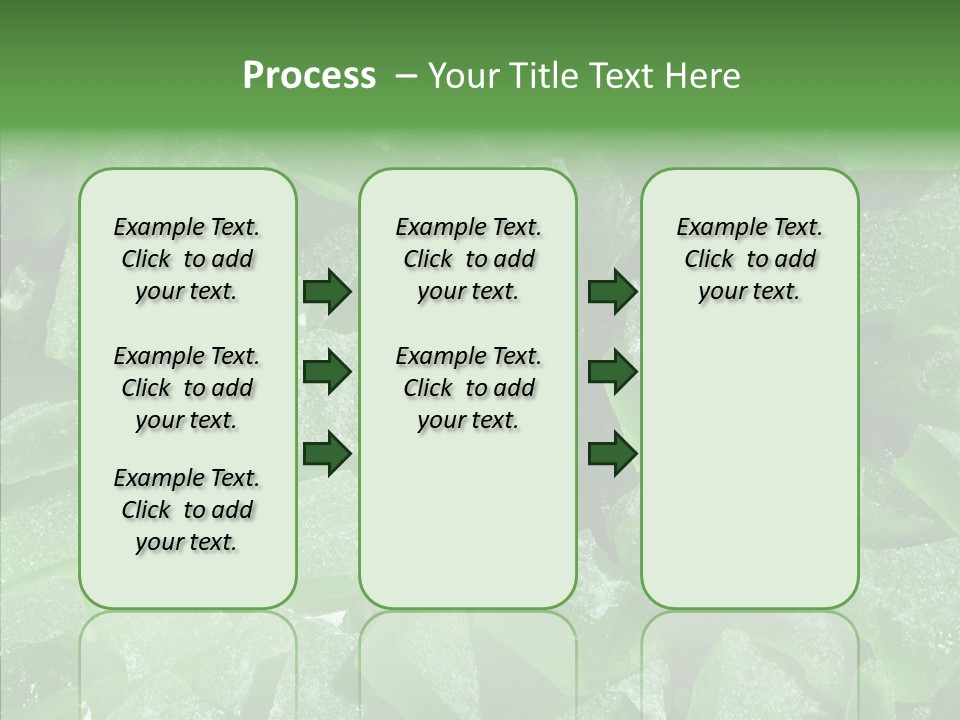 Process – Your Title Text Here

Example Text. Click to add your text.

Example Text. Click to add your text.

Example Text. Click to add your text.

Example Text. Click to add your text.

Example Text. Click to add your text.

Example Text. Click to add your text.